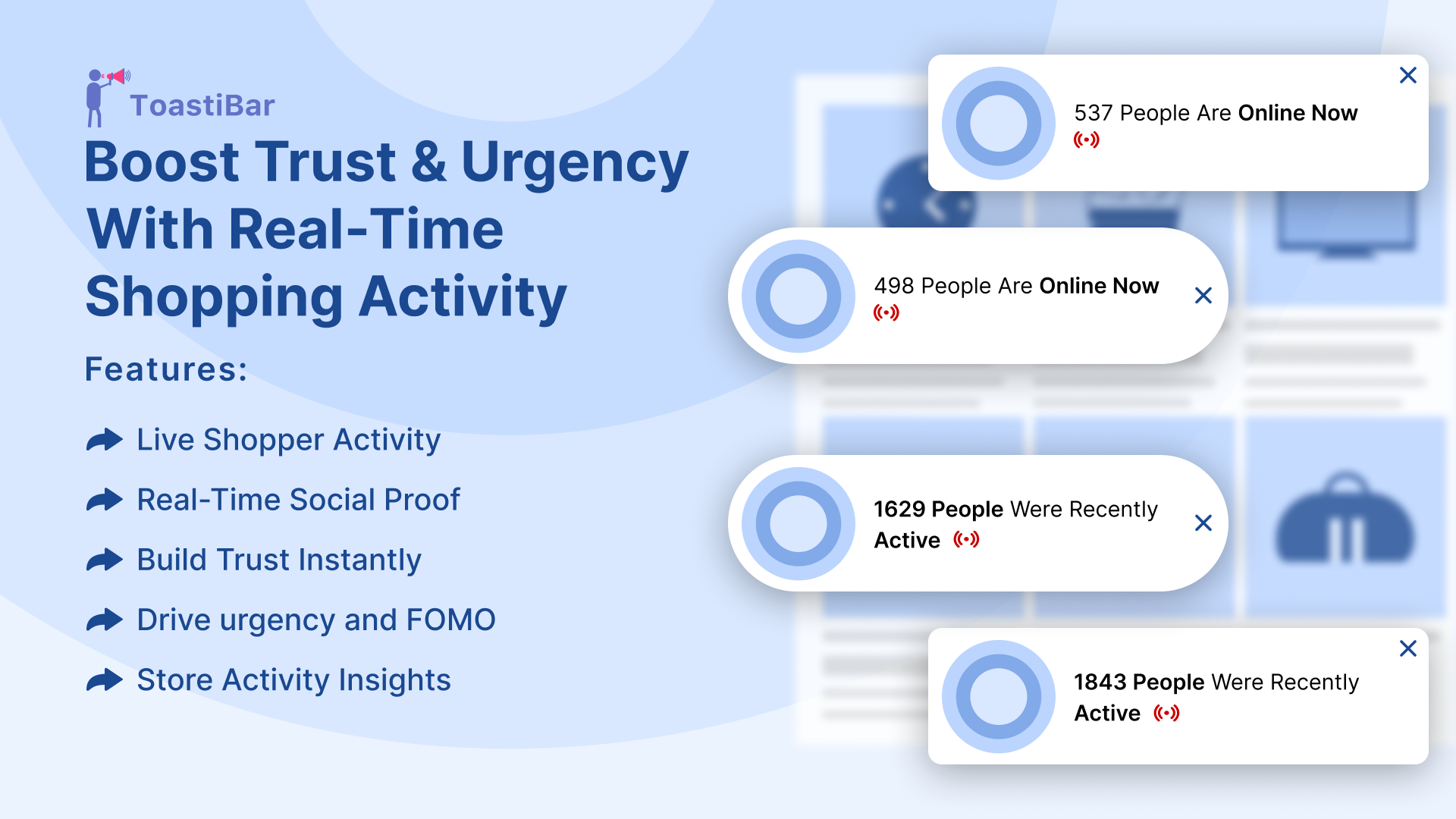 ToastiBar

Boost Trust & Urgency With Real-Time Shopping Activity

Features:

Live Shopper Activity

Real-Time Social Proof

Build Trust Instantly

Drive urgency and FOMO

Store Activity Insights

537 People Are Online Now

498 People Are Online Now

1629 People Were Recently Active

1843 People Were Recently Active